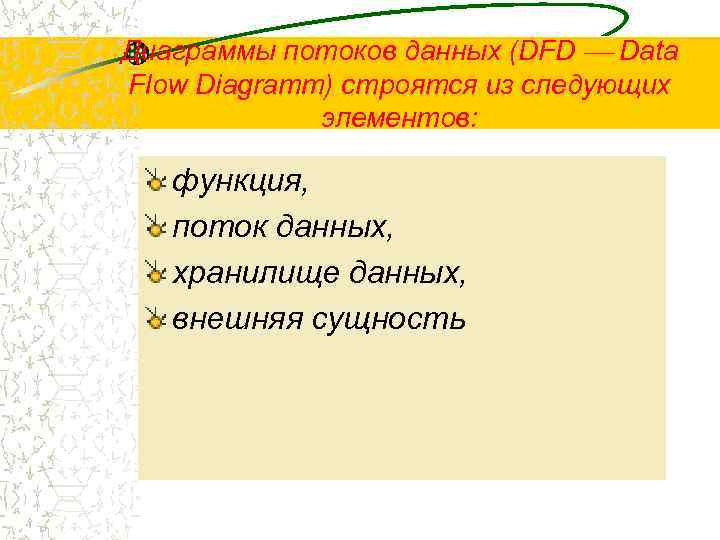 Диаграммы потоков данных (DFD — Data Flow Diagramm) строятся из следующих элементов:

функция,
поток данных,
хранилище данных,
внешняя сущность